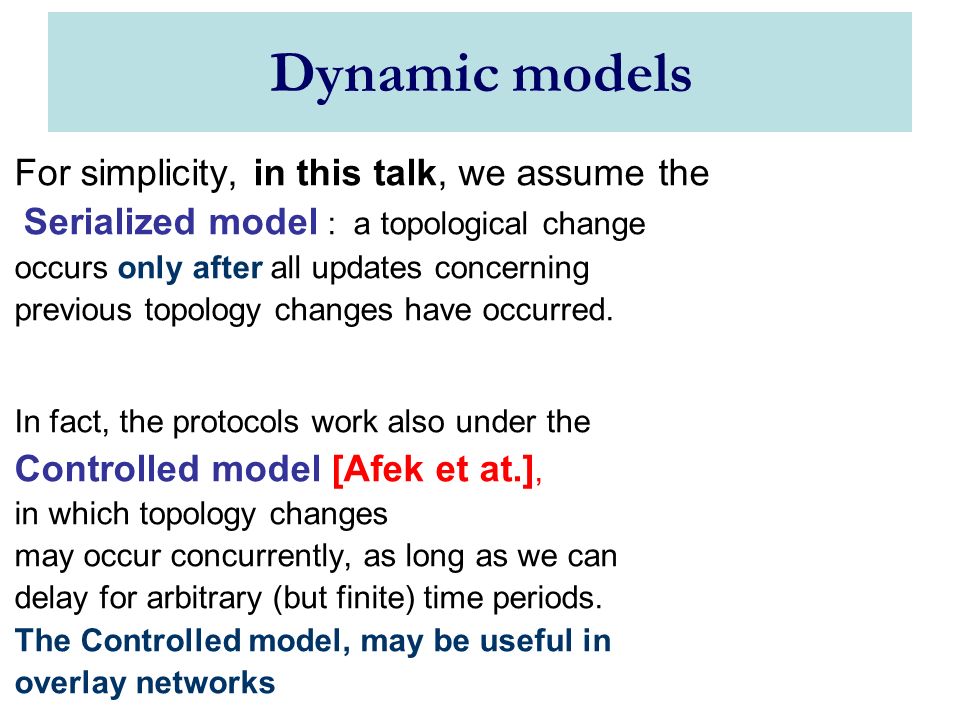 Dynamic models

For simplicity, in this talk, we assume the Serialized model : a topological change occurs only after all updates concerning previous topology changes have occurred.

In fact, the protocols work also under the Controlled model [Afek et at.], in which topology changes may occur concurrently, as long as we can delay for arbitrary (but finite) time periods.
The Controlled model, may be useful in overlay networks